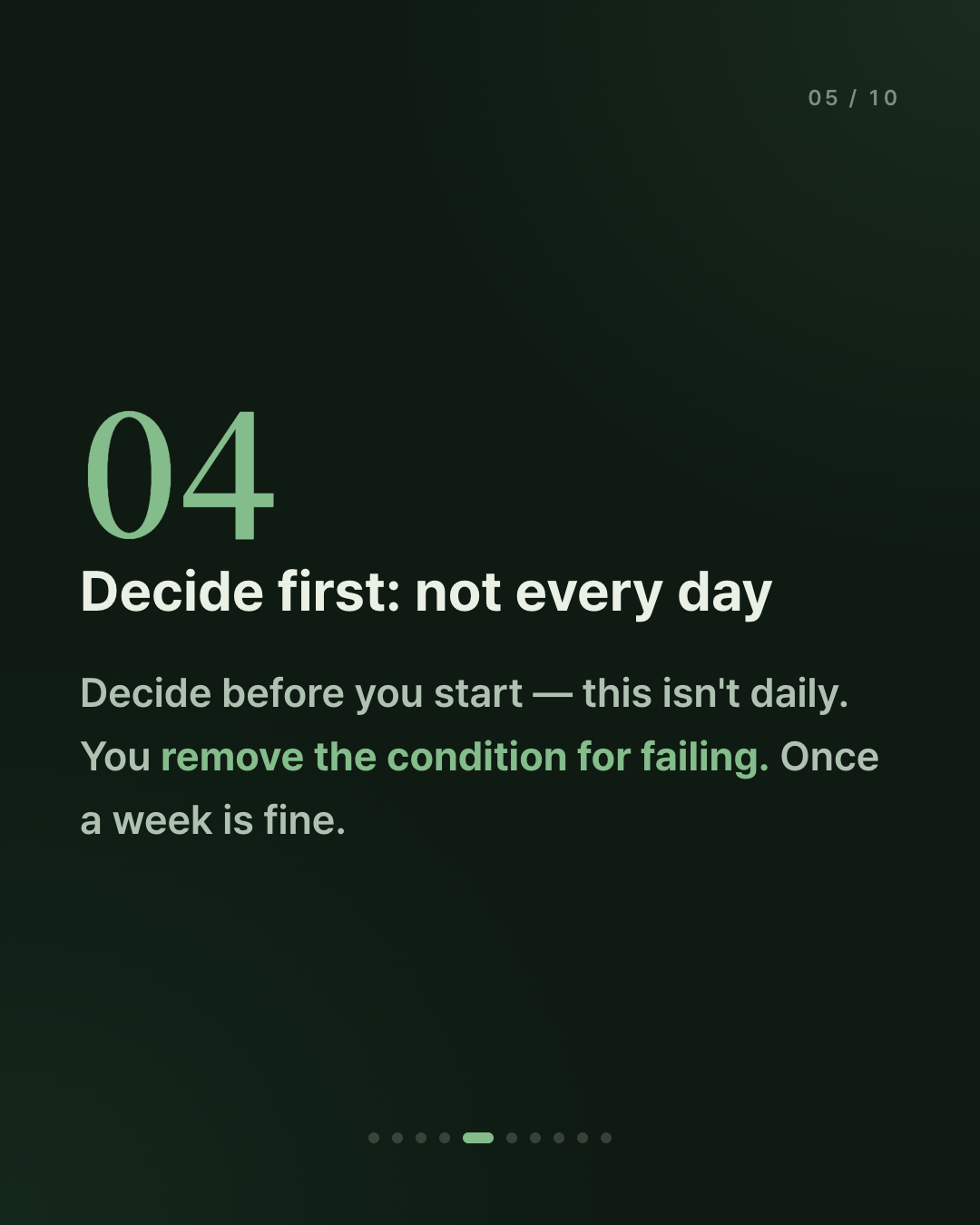 05 / 10

04

Decide first: not every day

Decide before you start — this isn't daily. You remove the condition for failing. Once a week is fine.